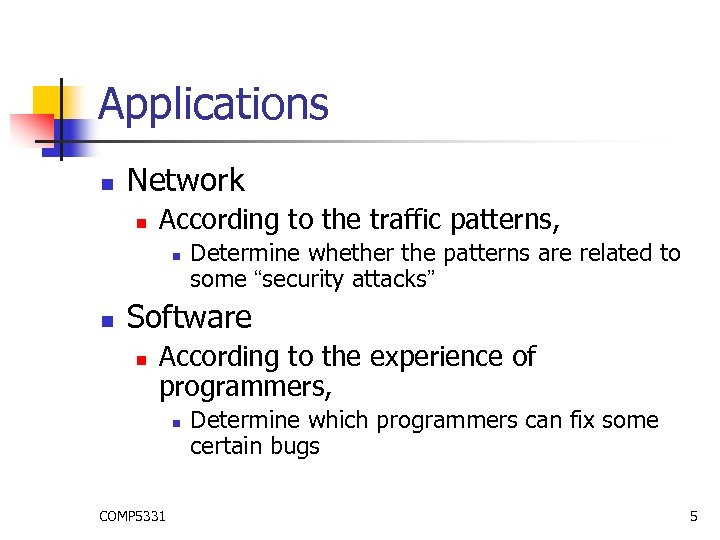 Applications

Network

According to the traffic patterns,

Determine whether the patterns are related to some “security attacks”

Software

According to the experience of programmers,

Determine which programmers can fix some certain bugs

COMP5331

5